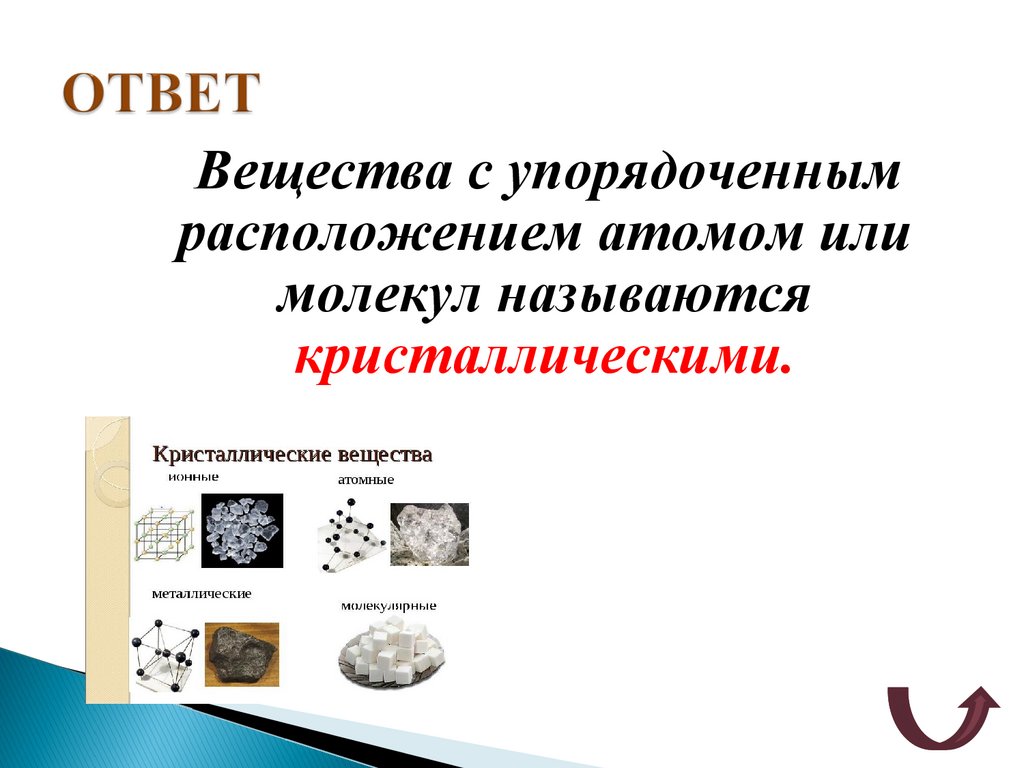 ОТВЕТ

Вещества с упорядоченным расположением атомом или молекул называются кристаллическими.

Кристаллические вещества

ионные

атомные

металлические

молекулярные